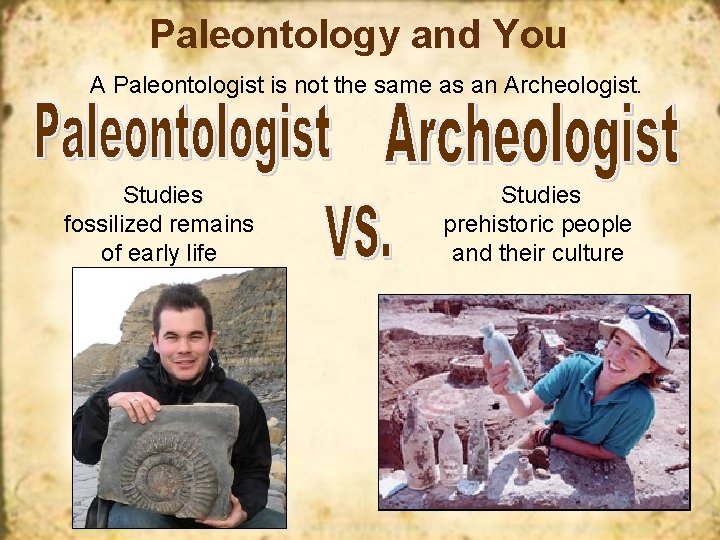 Paleontology and You

A Paleontologist is not the same as an Archeologist.

Paleontologist

Studies fossilized remains of early life

VS.

Archeologist

Studies prehistoric people and their culture